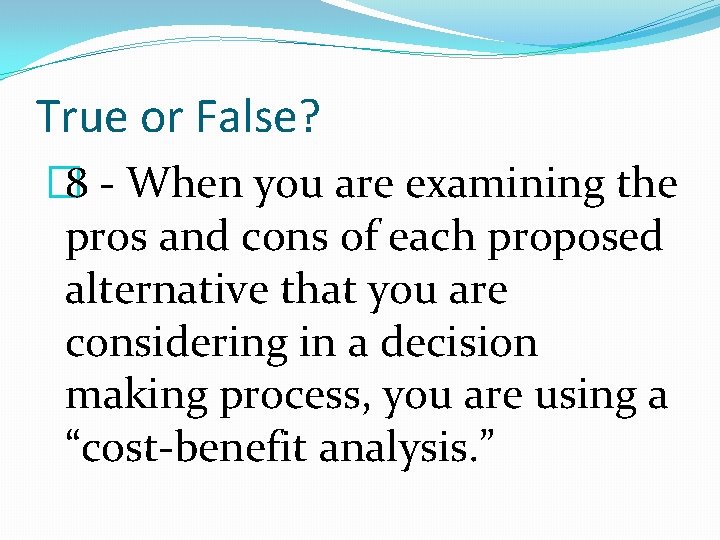 True or False?

8 - When you are examining the pros and cons of each proposed alternative that you are considering in a decision making process, you are using a “cost-benefit analysis.”